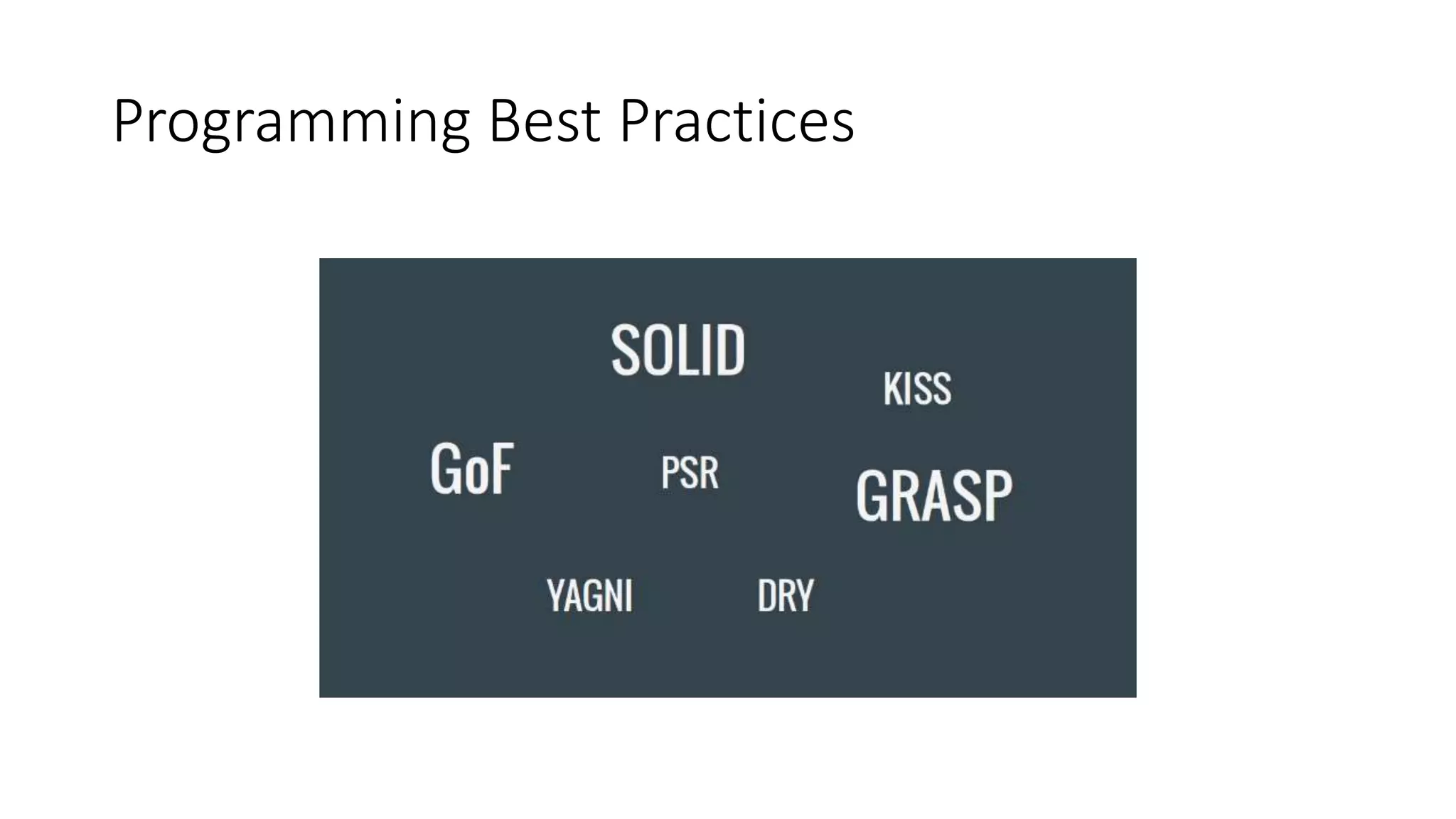 Programming Best Practices

SOLID

KISS

GoF

PSR

GRASP

YAGNI

DRY